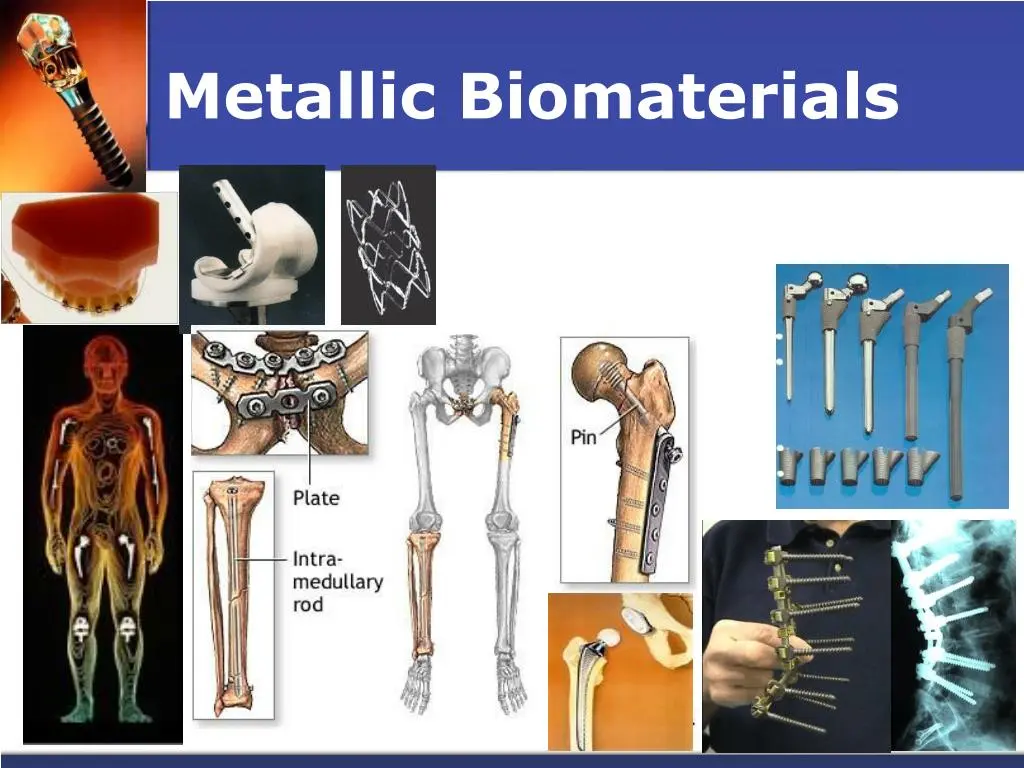 Metallic Biomaterials

Plate

Intra-medullary rod

Pin